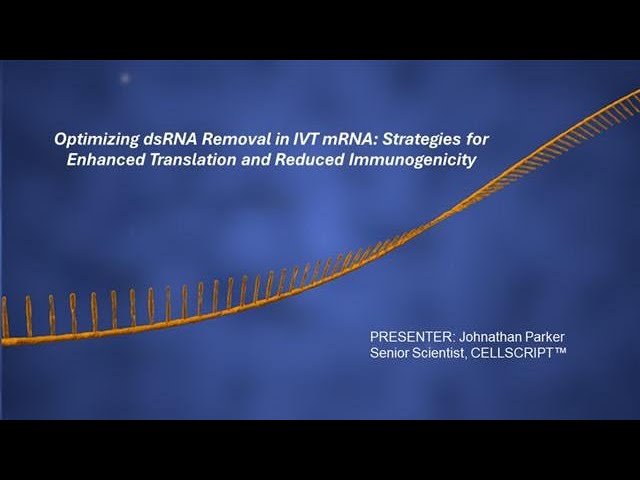 Optimizing dsRNA Removal in IVT mRNA: Strategies for Enhanced Translation and Reduced Immunogenicity

PRESENTER: Johnathan Parker
Senior Scientist, CELLSCRIPT™